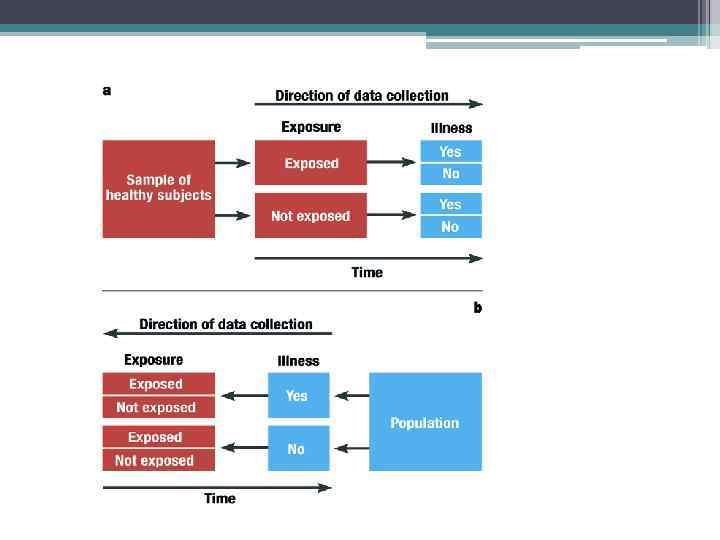 a

Direction of data collection

Exposure

Illness

Sample of healthy subjects

Exposed

Yes

No

Not exposed

Yes

No

Time

b

Direction of data collection

Exposure

Illness

Exposed

Not exposed

Yes

Exposed

Not exposed

No

Population

Time